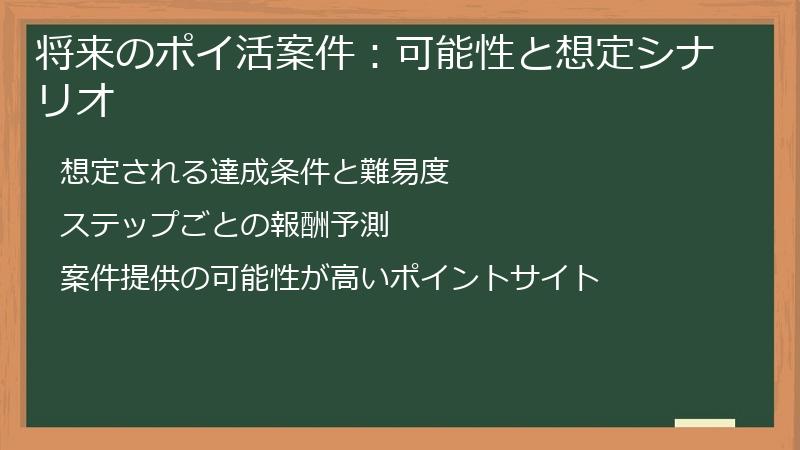 将来のポイ活案件：可能性と想定シナリオ

想定される達成条件と難易度

ステップごとの報酬予測

案件提供の可能性が高いポイントサイト